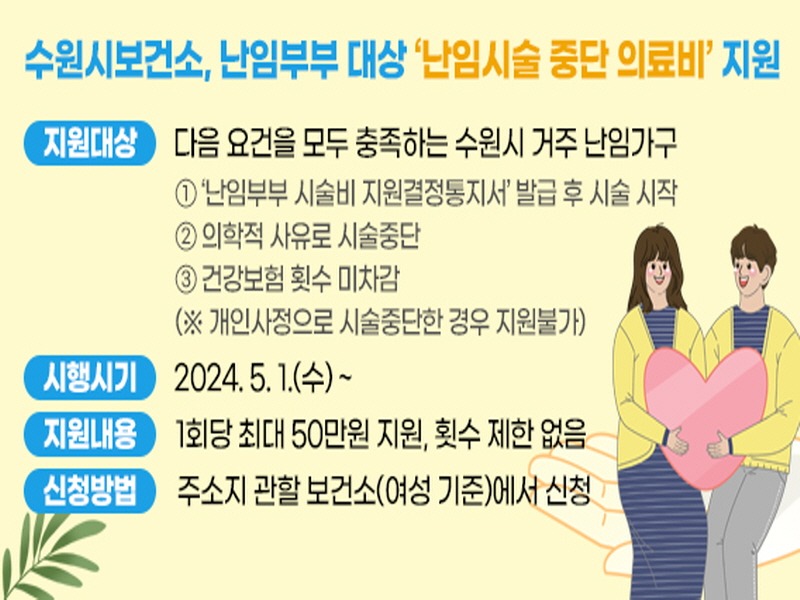 수원시보건소, 난임부부 대상 '난임시술 중단 의료비' 지원

지원대상 다음 요건을 모두 충족하는 수원시 거주 난임가구
① '난임부부 시술비 지원결정통지서' 발급 후 시술 시작
② 의학적 사유로 시술중단
③ 건강보험 횟수 미차감
(※ 개인사정으로 시술중단한 경우 지원불가)

시행시기 2024. 5. 1.(수) ~

지원내용 1회당 최대 50만원 지원, 횟수 제한 없음

신청방법 주소지 관할 보건소(여성 기준)에서 신청